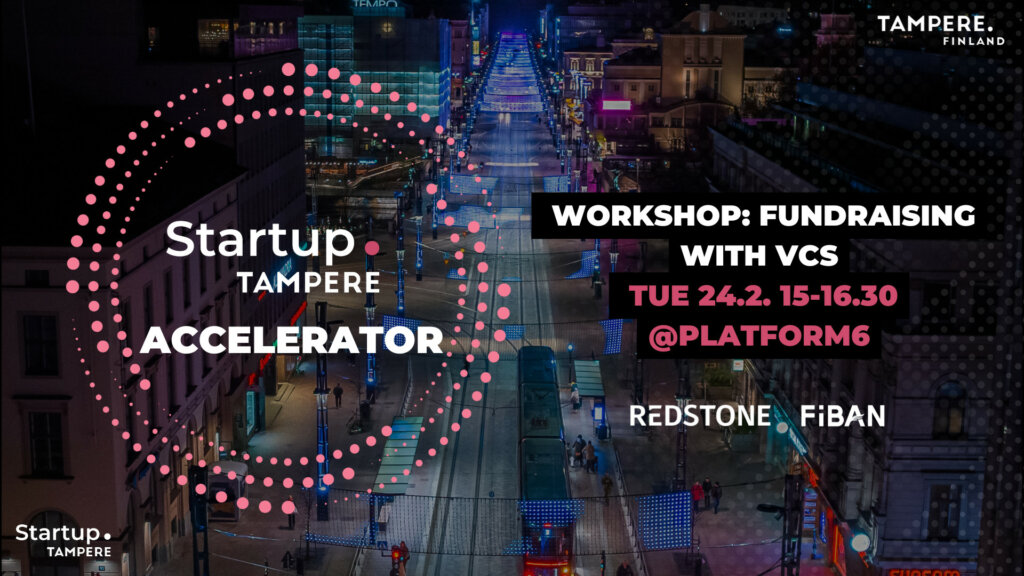 TEMPO

TAMPERE.
FINLAND

Startup.
TAMPERE
ACCELERATOR

WORKSHOP: FUNDRAISING WITH VCS
TUE 24.2. 15-16.30
@PLATFORM6

REDSTONE FiBAN

Startup.
TAMPERE